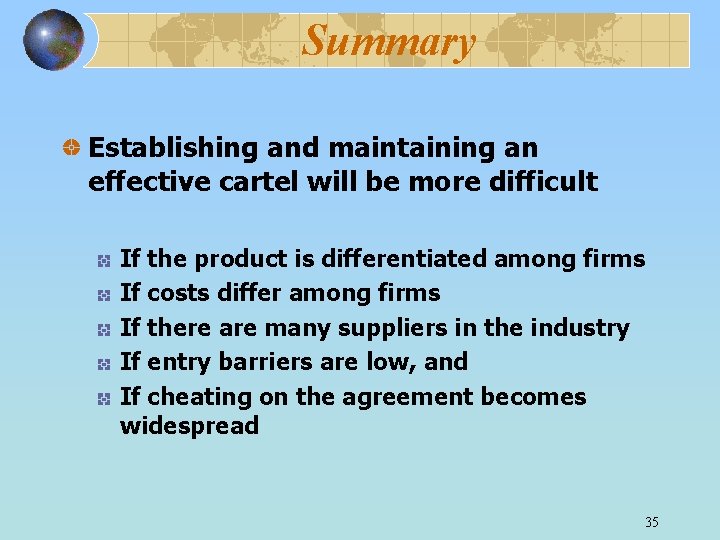 Summary

Establishing and maintaining an effective cartel will be more difficult

If the product is differentiated among firms
If costs differ among firms
If there are many suppliers in the industry
If entry barriers are low, and
If cheating on the agreement becomes widespread

35